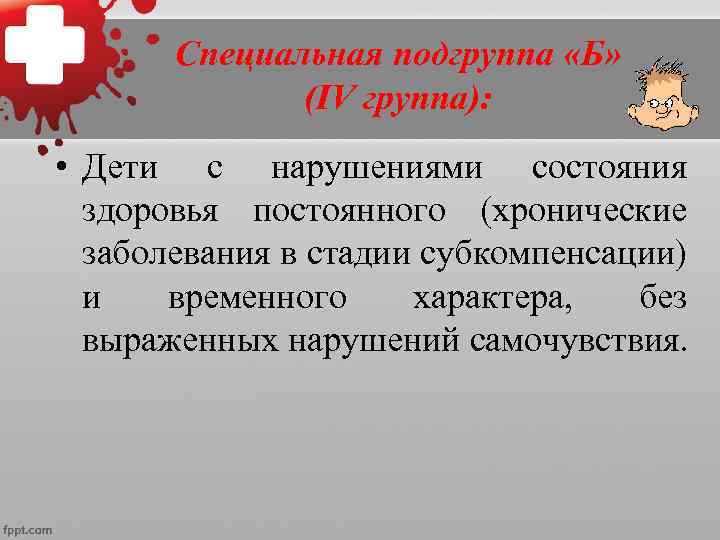 Специальная подгруппа «Б» (IV группа):

• Дети с нарушениями состояния здоровья постоянного (хронические заболевания в стадии субкомпенсации) и временного характера, без выраженных нарушений самочувствия.

fppt.com